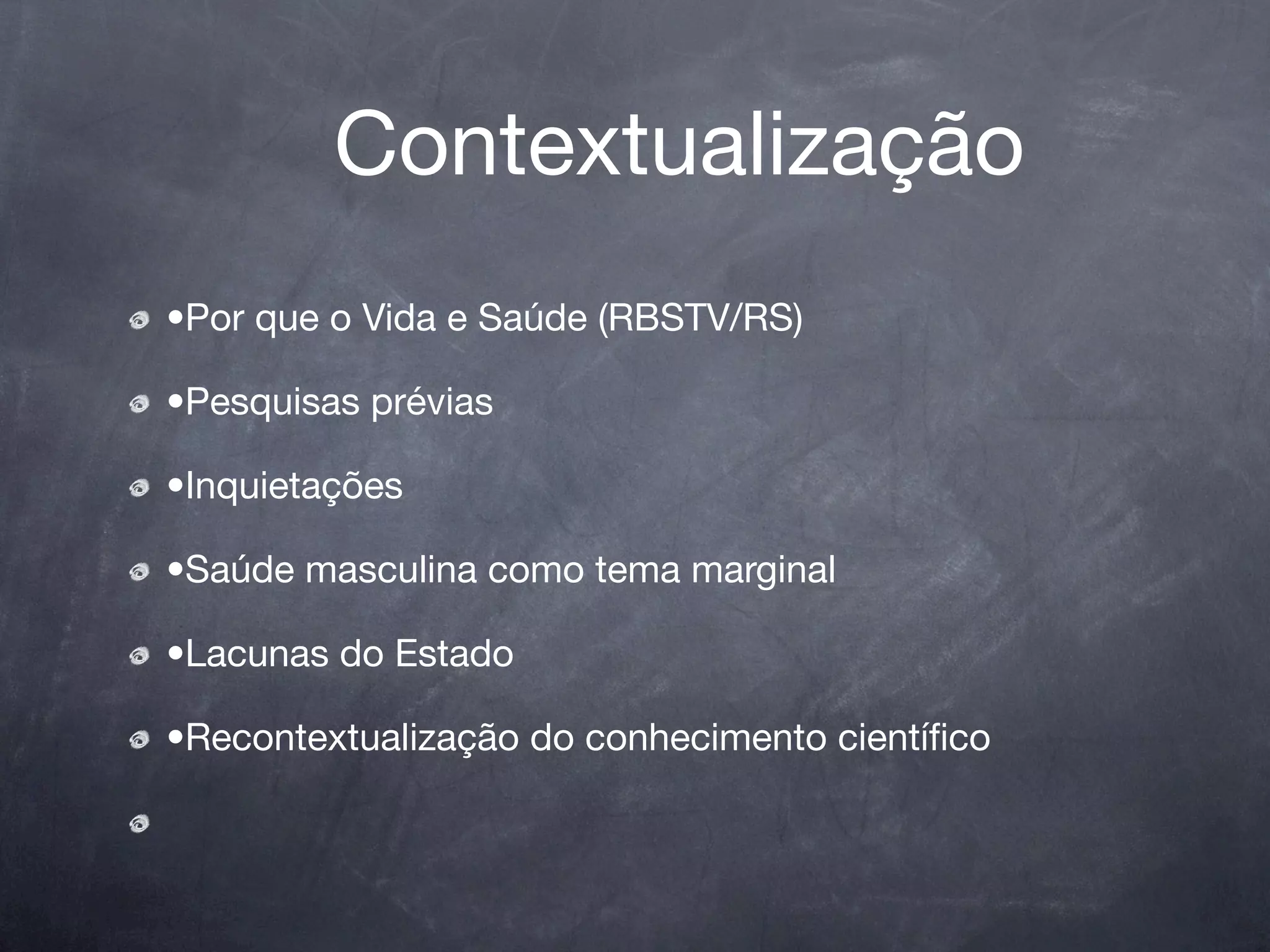 Contextualização

•Por que o Vida e Saúde (RBSTV/RS)

•Pesquisas prévias

•Inquietações

•Saúde masculina como tema marginal

•Lacunas do Estado

•Recontextualização do conhecimento científico